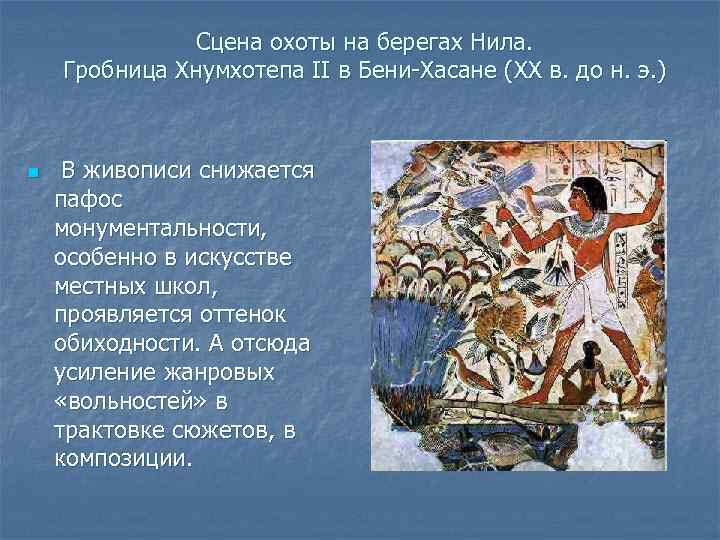 Сцена охоты на берегах Нила.
Гробница Хнумхотепа II в Бени-Хасане (XX в. до н. э.)

В живописи снижается пафос монументальности, особенно в искусстве местных школ, проявляется оттенок обиходности. А отсюда усиление жанровых «вольностей» в трактовке сюжетов, в композиции.